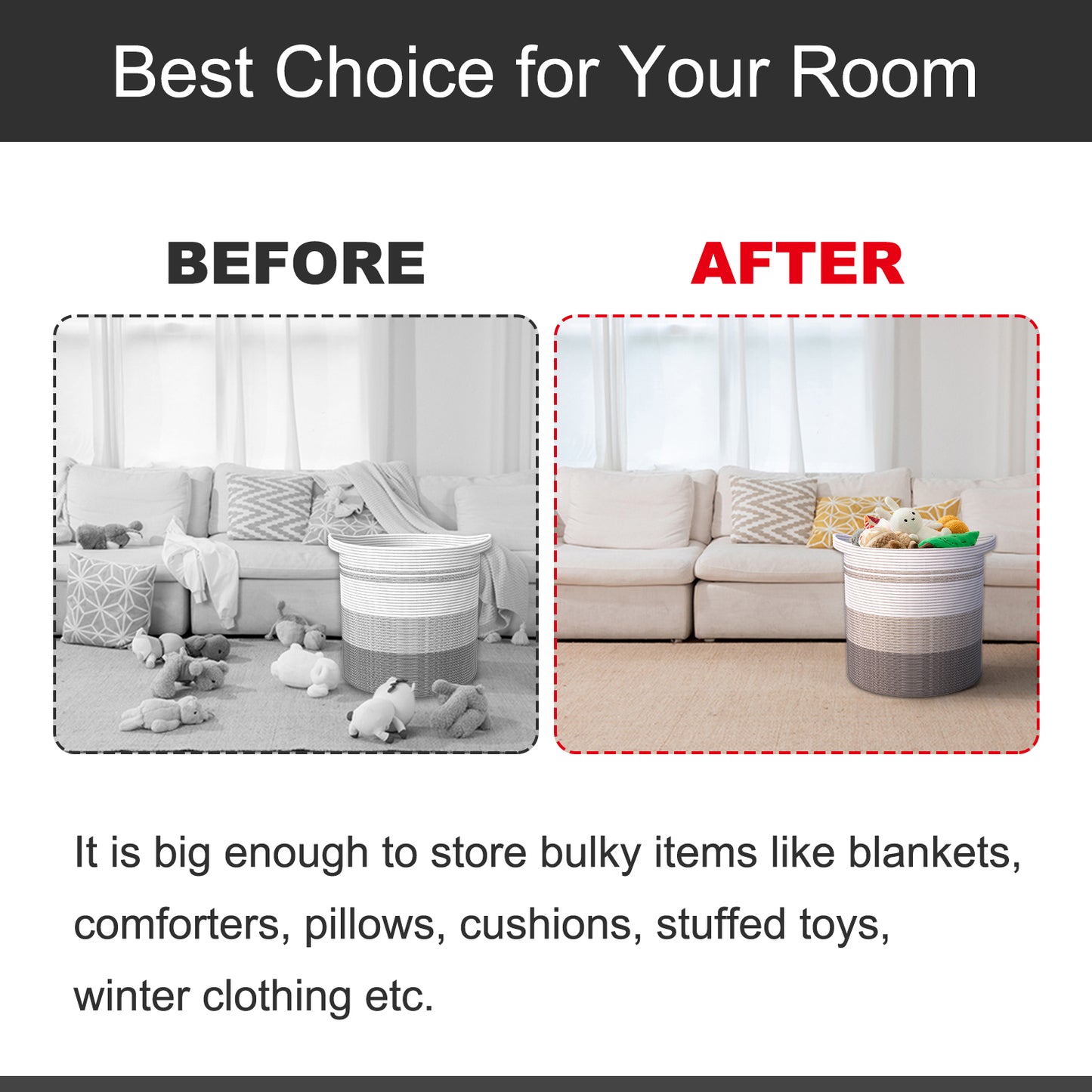 Best Choice for Your Room

BEFORE

AFTER

It is big enough to store bulky items like blankets, comforters, pillows, cushions, stuffed toys, winter clothing etc.